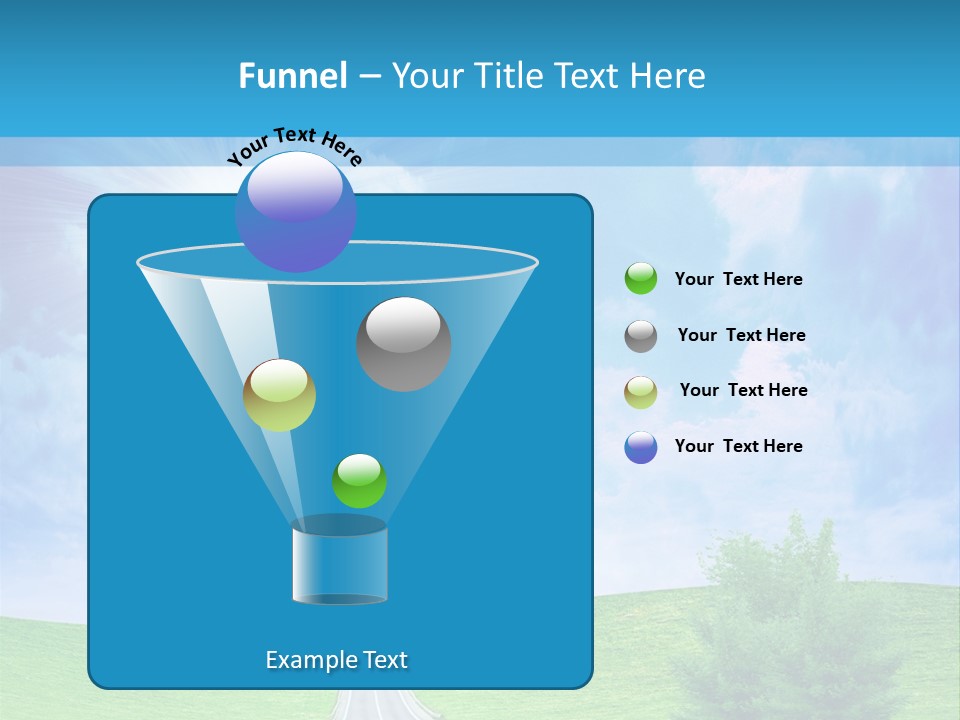 Funnel – Your Title Text Here

Your Text Here

Example Text

Your Text Here

Your Text Here

Your Text Here

Your Text Here